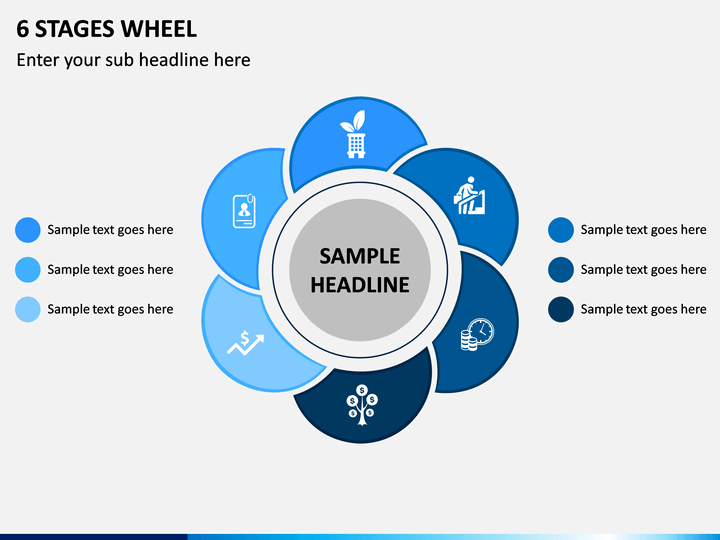 6 STAGES WHEEL

Enter your sub headline here

Sample text goes here

Sample text goes here

Sample text goes here

SAMPLE HEADLINE

Sample text goes here

Sample text goes here

Sample text goes here